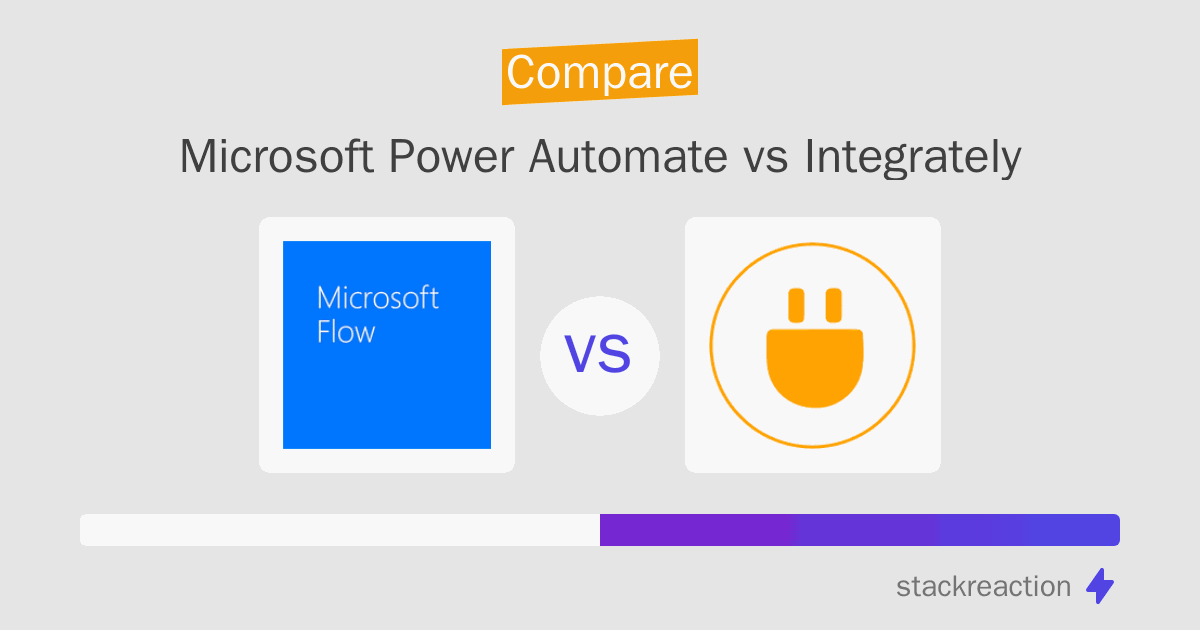 Compare

Microsoft Power Automate vs Integrately

Microsoft Flow

VS

stackreaction